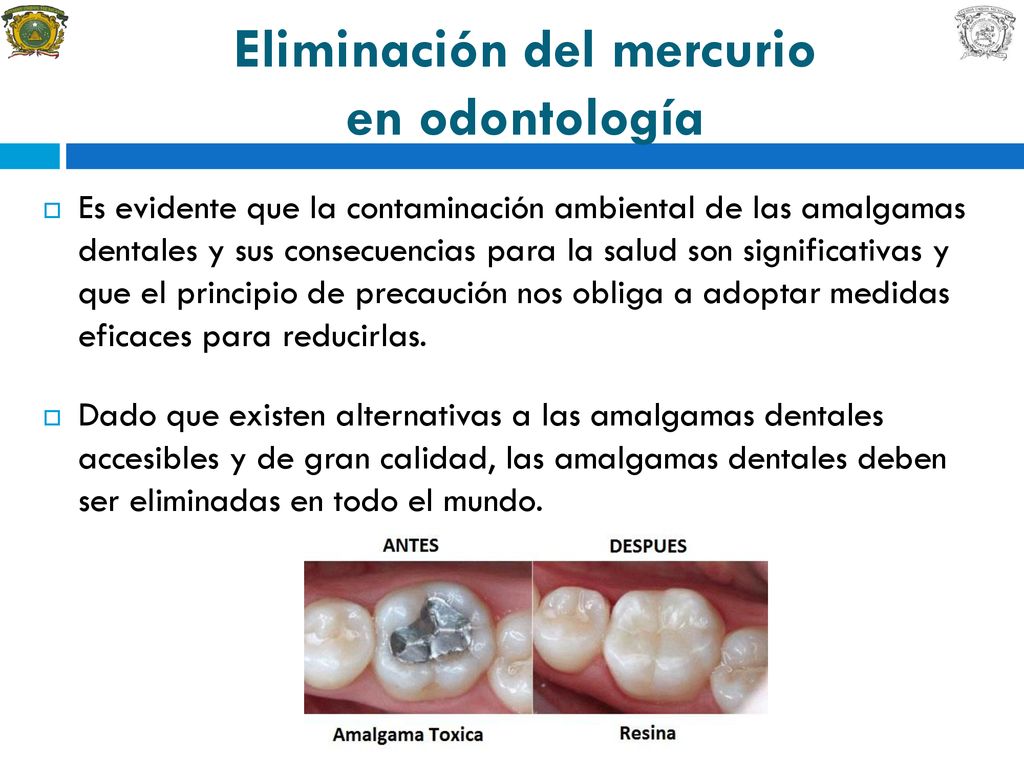 Eliminación del mercurio en odontología

Es evidente que la contaminación ambiental de las amalgamas dentales y sus consecuencias para la salud son significativas y que el principio de precaución nos obliga a adoptar medidas eficaces para reducirlas.

Dado que existen alternativas a las amalgamas dentales accesibles y de gran calidad, las amalgamas dentales deben ser eliminadas en todo el mundo.

ANTES

DESPUES

Amalgama Toxica

Resina